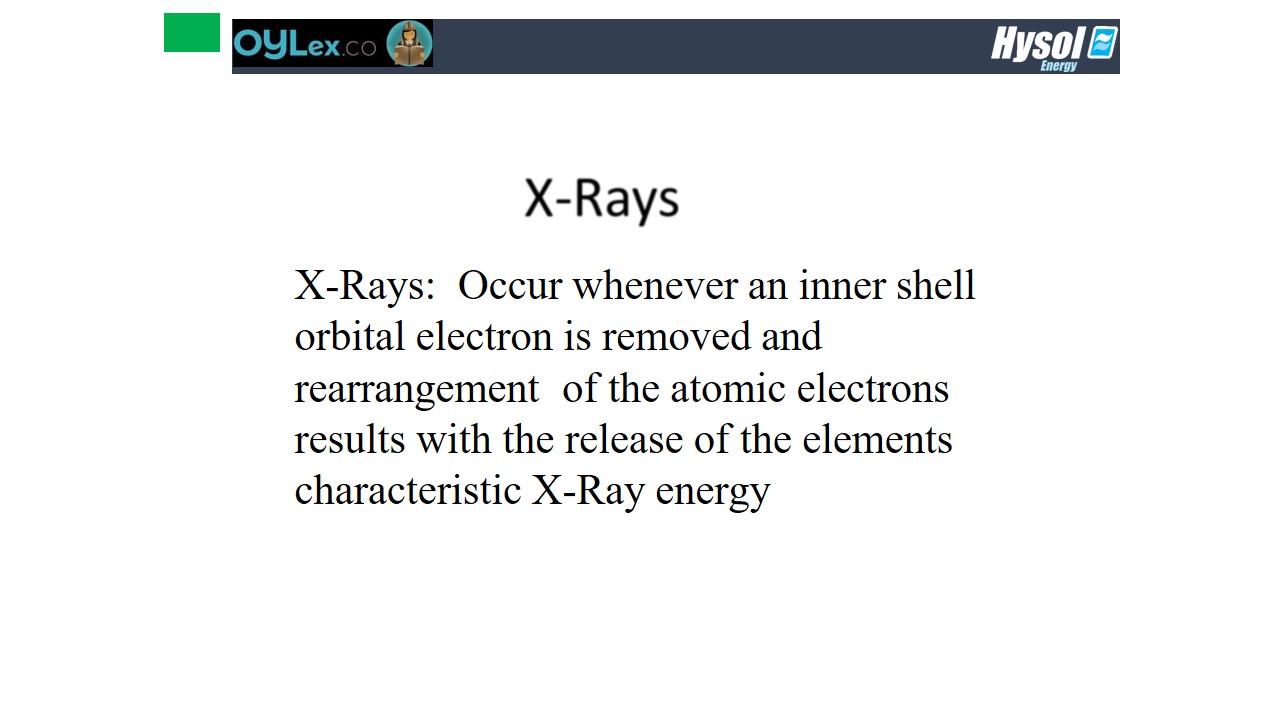 OYLex.co

Hysol Energy

X-Rays

X-Rays: Occur whenever an inner shell orbital electron is removed and rearrangement of the atomic electrons results with the release of the elements characteristic X-Ray energy